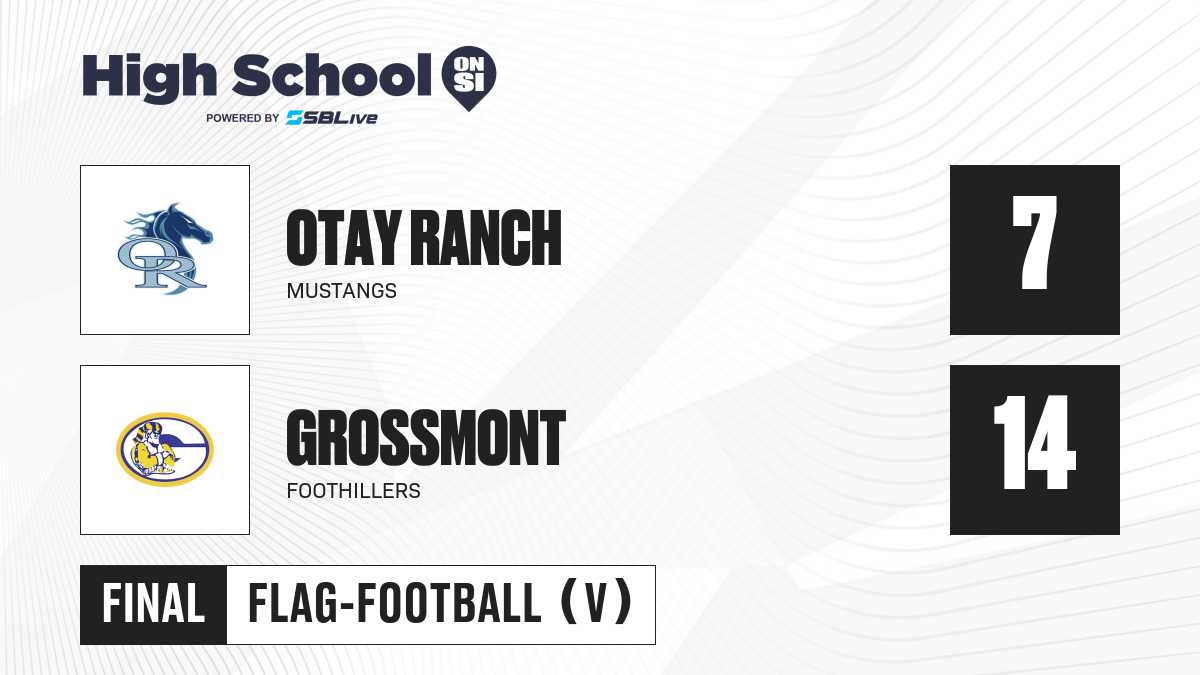 High School ON SI
POWERED BY SBLive

OR

OTAY RANCH
MUSTANGS

7

G

GROSSMONT
FOOTHILLERS

14

FINAL FLAG-FOOTBALL (V)